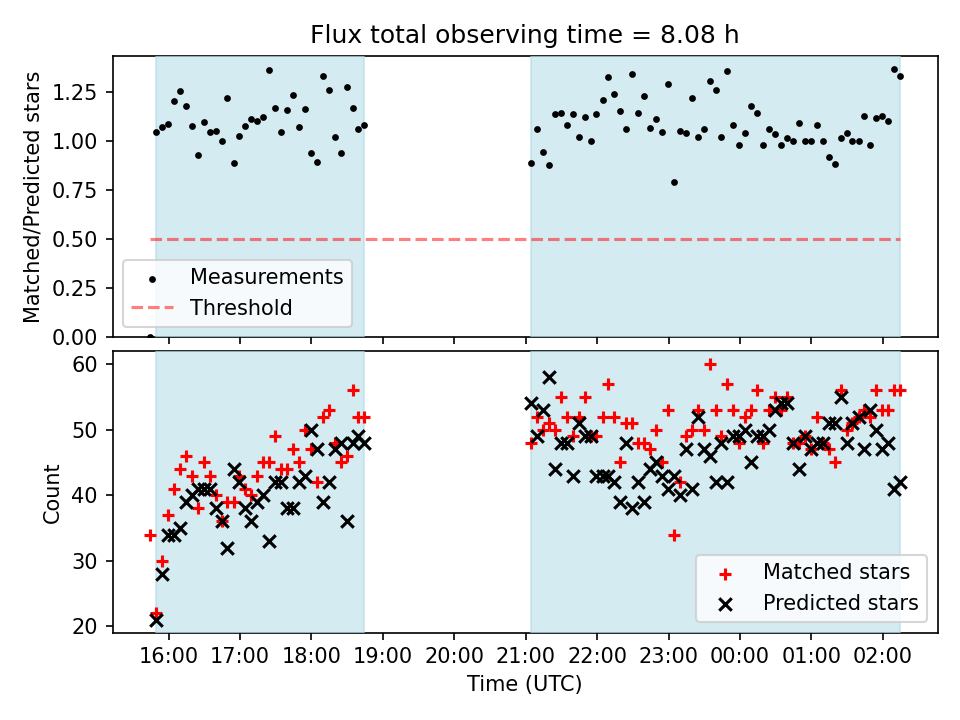 Flux total observing time = 8.08 h

Matched/Predicted stars

1.25
1.00
0.75
0.50
0.25
0.00

Measurements
Threshold

Count

60
50
40
30
20

Matched stars
Predicted stars

16:00 17:00 18:00 19:00 20:00 21:00 22:00 23:00 00:00 01:00 02:00

Time (UTC)